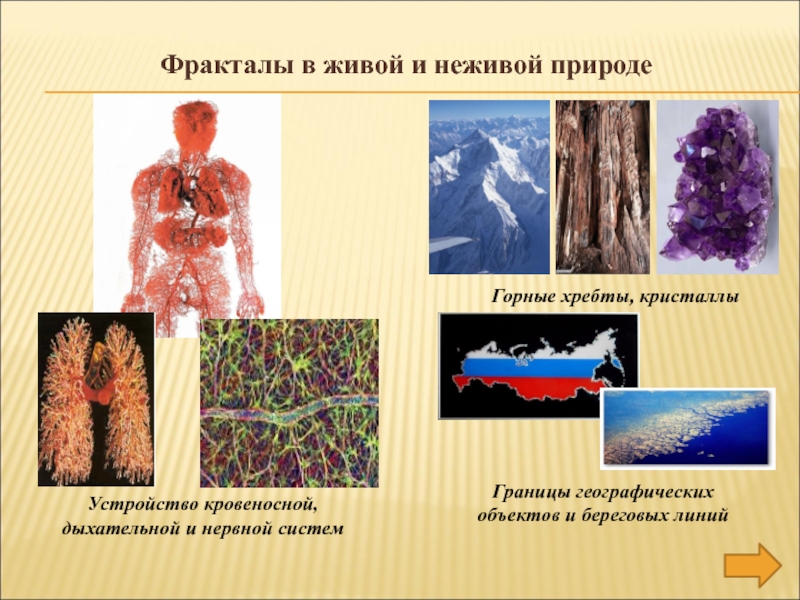 Фракталы в живой и неживой природе

Горные хребты, кристаллы

Устройство кровеносной, дыхательной и нервной систем

Границы географических объектов и береговых линий